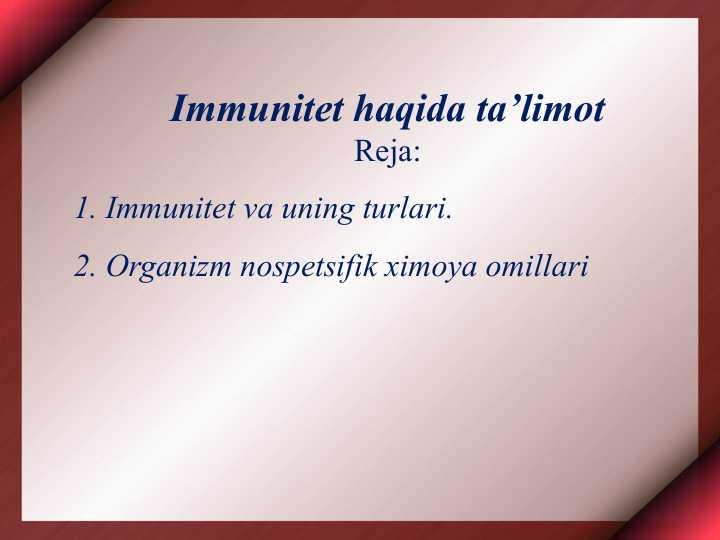 Immunitet haqida ta’limot
Reja:

1. Immunitet va uning turlari.

2. Organizm nospetsifik ximoya omillari